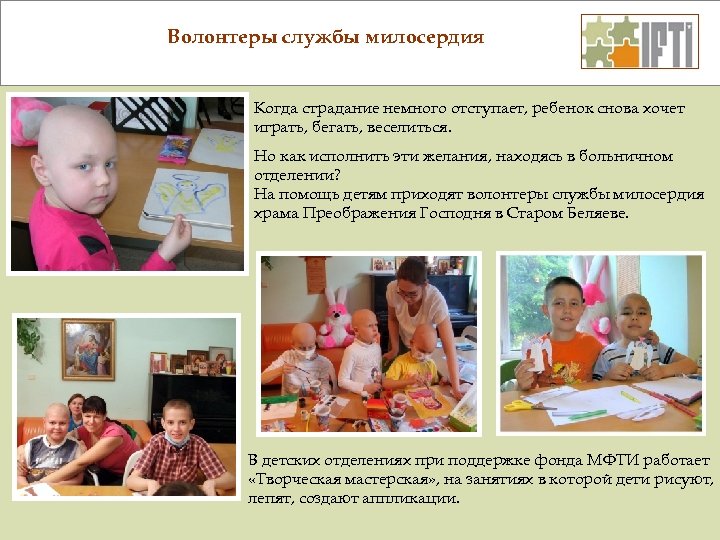 Волонтеры службы милосердия

IFTI

Когда страдание немного отступает, ребенок снова хочет играть, бегать, веселиться.

Но как исполнить эти желания, находясь в больничном отделении?
На помощь детям приходят волонтеры службы милосердия храма Преображения Господня в Старом Беляеве.

В детских отделениях при поддержке фонда МФТИ работает «Творческая мастерская», на занятиях в которой дети рисуют, лепят, создают аппликации.